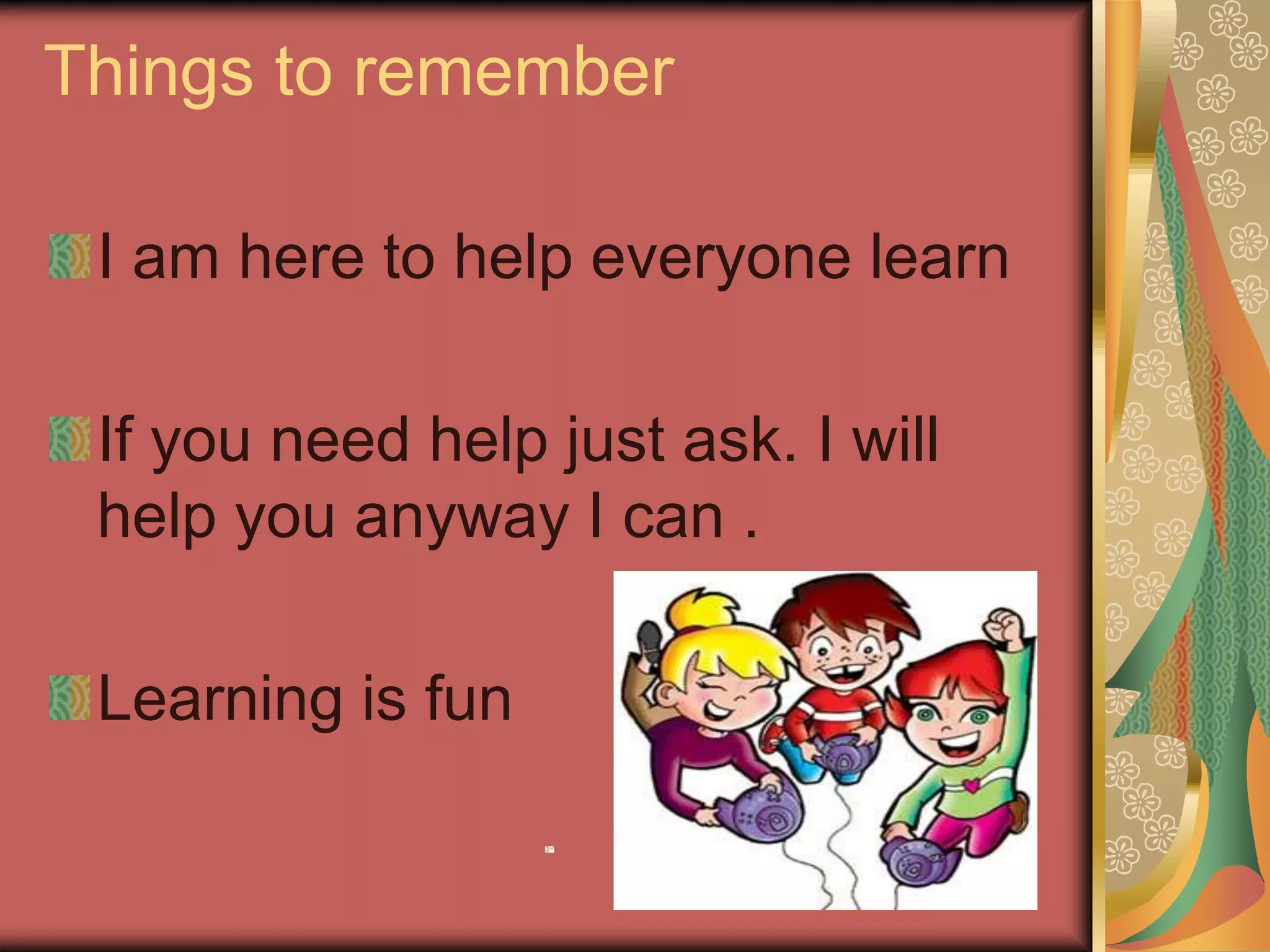 Things to remember

I am here to help everyone learn

If you need help just ask. I will help you anyway I can .

Learning is fun